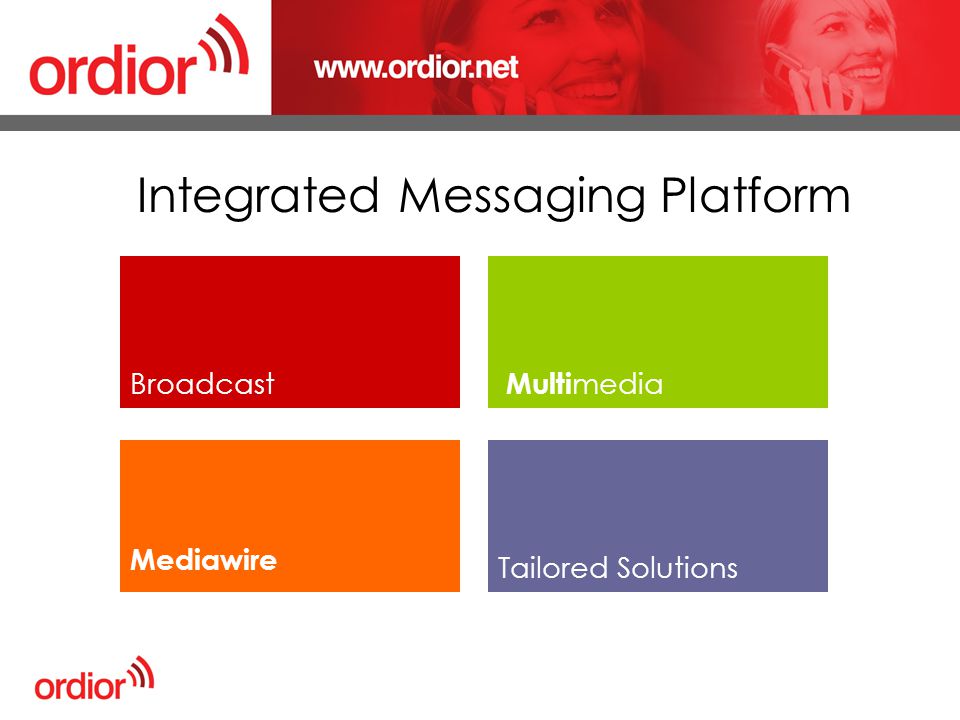 ordior

www.ordior.net

Integrated Messaging Platform

Broadcast

Multimedia

Mediawire

Tailored Solutions

ordior